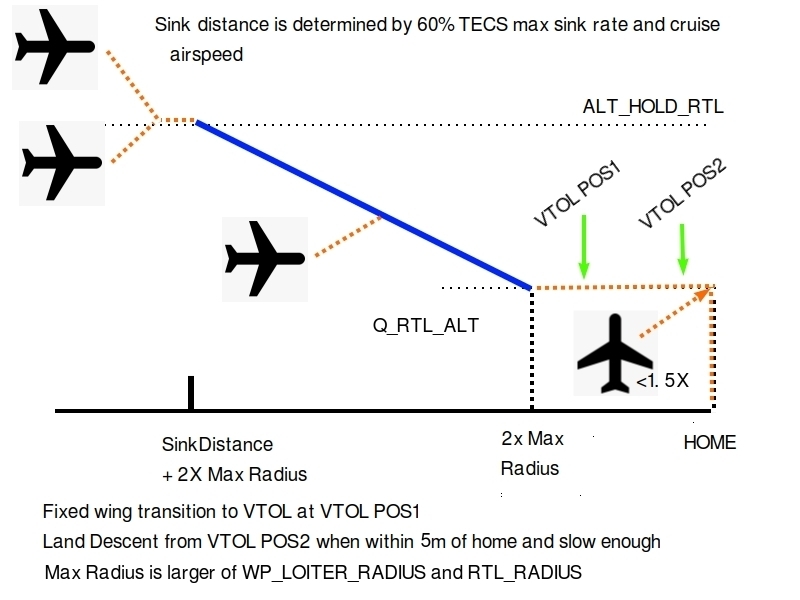 Sink distance is determined by 60% TECS max sink rate and cruise airspeed

ALT_HOLD_RTL

VTOL POS1

VTOL POS2

Q_RTL_ALT

<1. 5X

SinkDistance
+ 2X Max Radius

2x Max
Radius

HOME

Fixed wing transition to VTOL at VTOL POS1
Land Descent from VTOL POS2 when within 5m of home and slow enough
Max Radius is larger of WP_LOITER_RADIUS and RTL_RADIUS